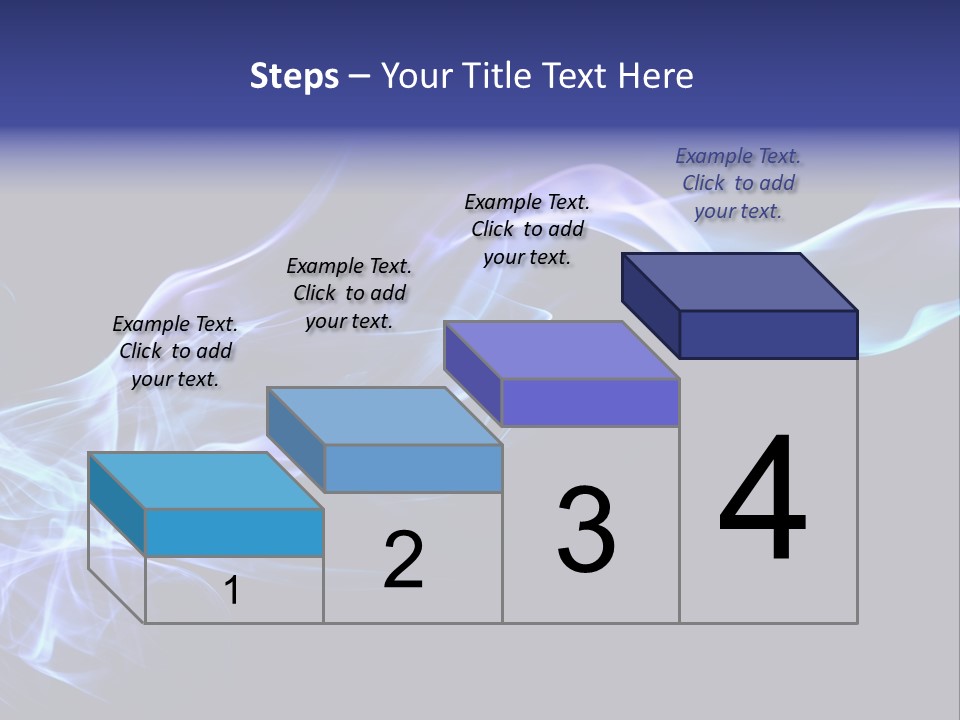 Steps – Your Title Text Here

Example Text. Click to add your text.

Example Text. Click to add your text.

Example Text. Click to add your text.

Example Text. Click to add your text.

1

2

3

4